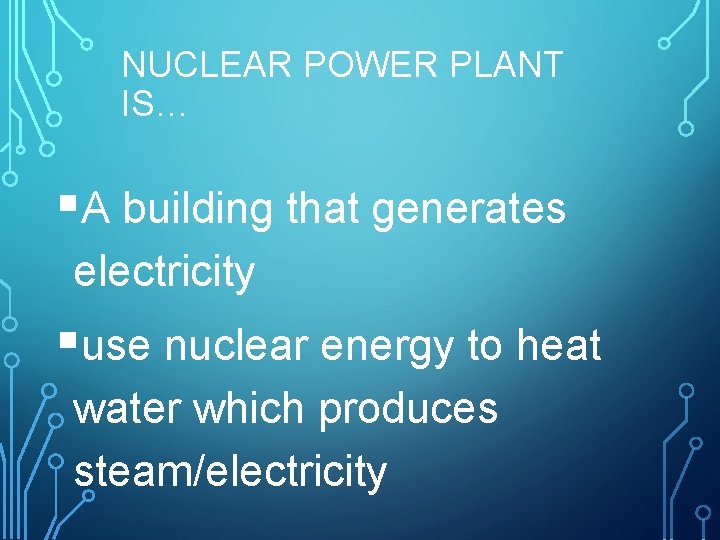 NUCLEAR POWER PLANT IS…

▪A building that generates electricity

▪use nuclear energy to heat water which produces steam/electricity